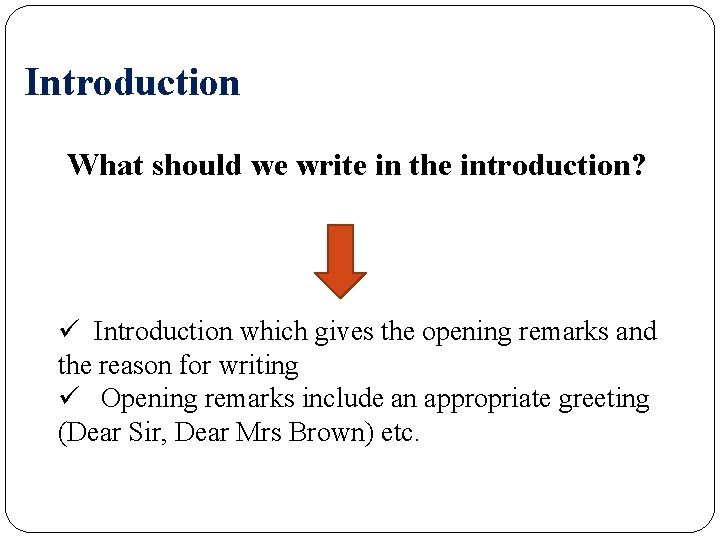 Introduction

What should we write in the introduction?

✓ Introduction which gives the opening remarks and the reason for writing
✓ Opening remarks include an appropriate greeting (Dear Sir, Dear Mrs Brown) etc.